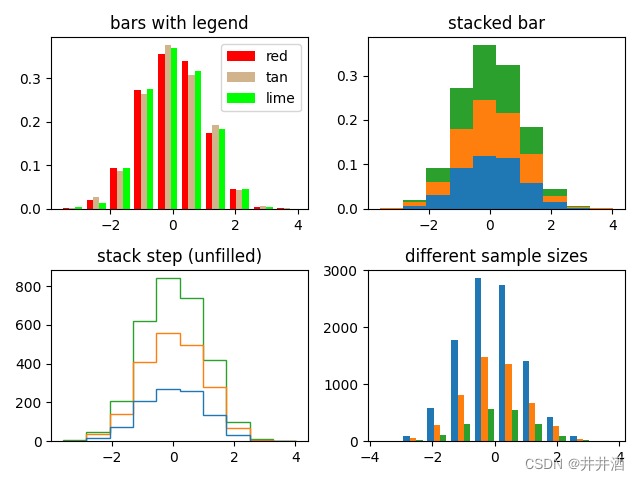 bars with legend

red
tan
lime

0.3
0.2
0.1
0.0
−2
0
2
4

stacked bar

0.3
0.2
0.1
0.0
−2
0
2
4

stack step (unfilled)

800
600
400
200
0
−2
0
2
4

different sample sizes

3000
2000
1000
0
−4
−2
0
2
4

CSDN @井井酒